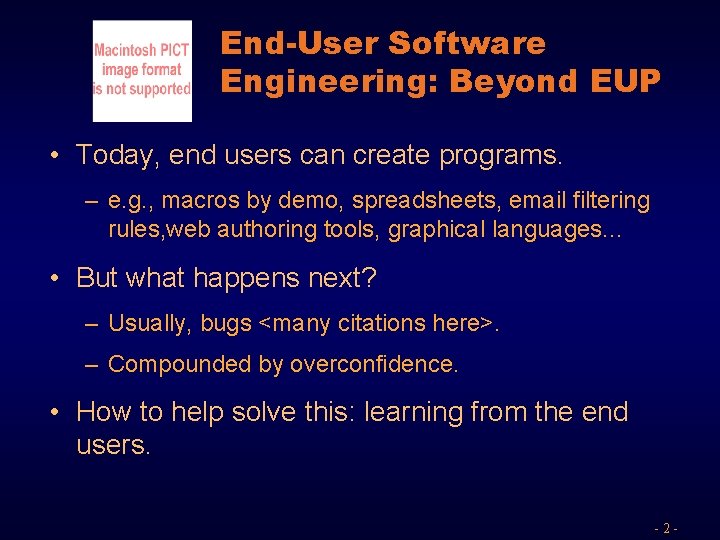 Macintosh PICT image format is not supported

End-User Software Engineering: Beyond EUP

• Today, end users can create programs.

– e.g., macros by demo, spreadsheets, email filtering rules,web authoring tools, graphical languages...

• But what happens next?

– Usually, bugs <many citations here>.

– Compounded by overconfidence.

• How to help solve this: learning from the end users.

- 2 -